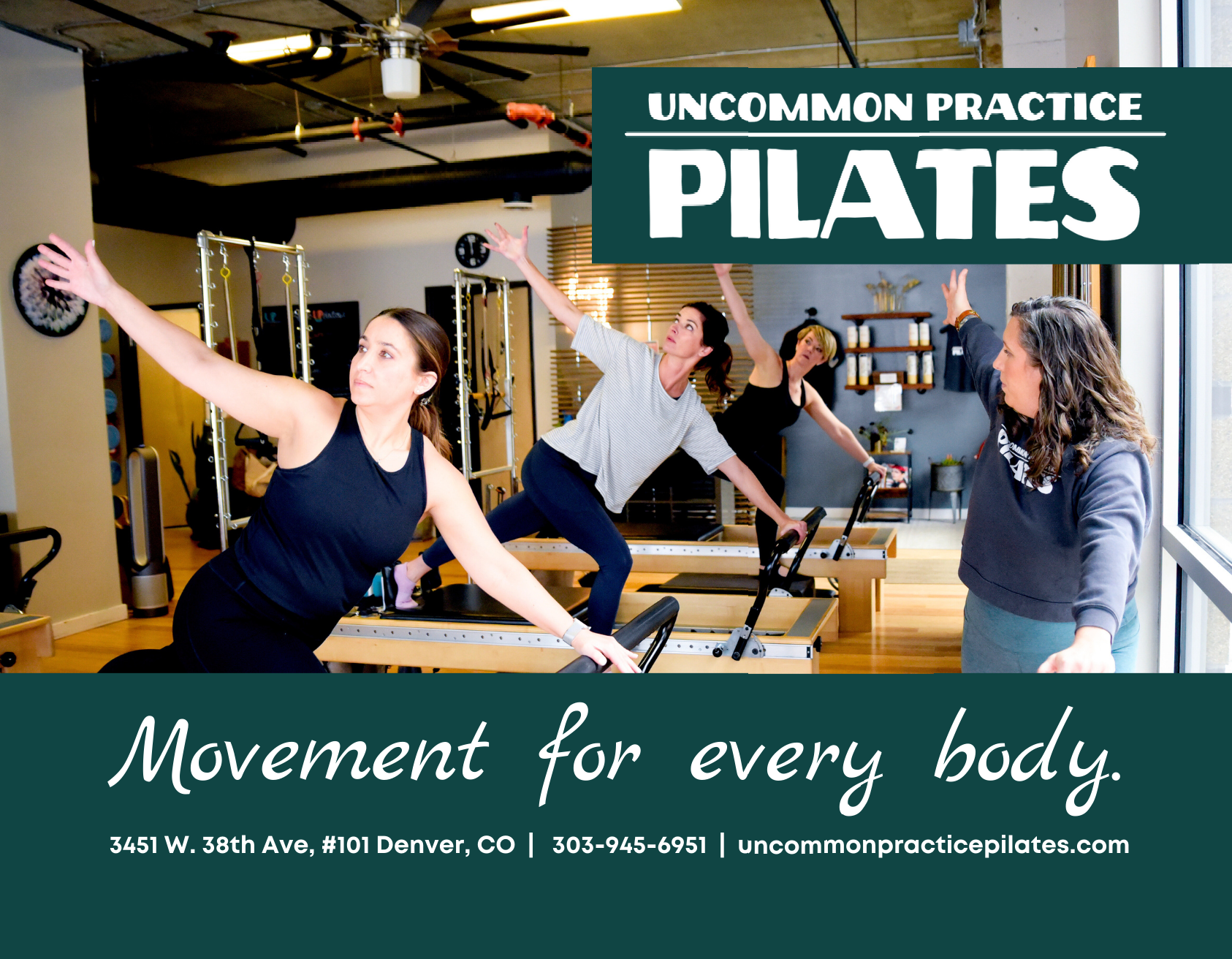 UNCOMMON PRACTICE
PILATES

Movement for every body.

3451 W. 38th Ave, #101 Denver, CO | 303-945-6951 | uncommonpracticepilates.com